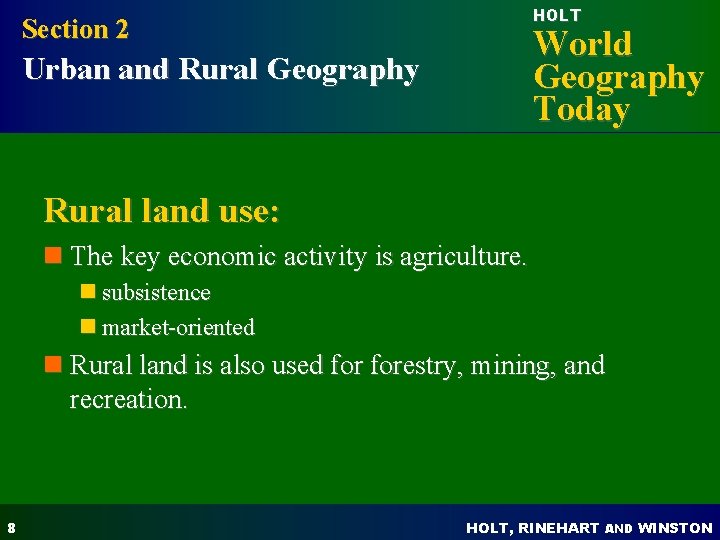 Section 2
Urban and Rural Geography

HOLT
World Geography Today

Rural land use:

The key economic activity is agriculture.

subsistence

market-oriented

Rural land is also used for forestry, mining, and recreation.

8

HOLT, RINEHART AND WINSTON